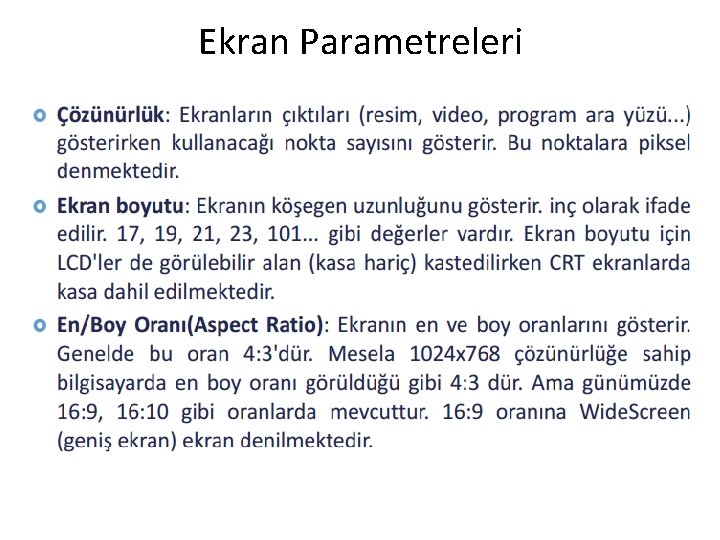 Ekran Parametreleri

• Çözünürlük: Ekranların çıktıları (resim, video, program ara yüzü...) gösterirken kullanacağı nokta sayısını gösterir. Bu noktalara piksel denmektedir.

• Ekran boyutu: Ekranın köşegen uzunluğunu gösterir. inç olarak ifade edilir. 17, 19, 21, 23, 101... gibi değerler vardır. Ekran boyutu için LCD'ler de görülebilir alan (kasa hariç) kastedilirken CRT ekranlarda kasa dahil edilmektedir.

• En/Boy Oranı(Aspect Ratio): Ekranın en ve boy oranlarını gösterir. Genelde bu oran 4:3'dür. Mesela 1024x768 çözünürlüğe sahip bilgisayarda en boy oranı görüldüğü gibi 4:3 dür. Ama günümüzde 16:9, 16:10 gibi oranlarda mevcuttur. 16:9 oranına WideScreen (geniş ekran) ekran denilmektedir.